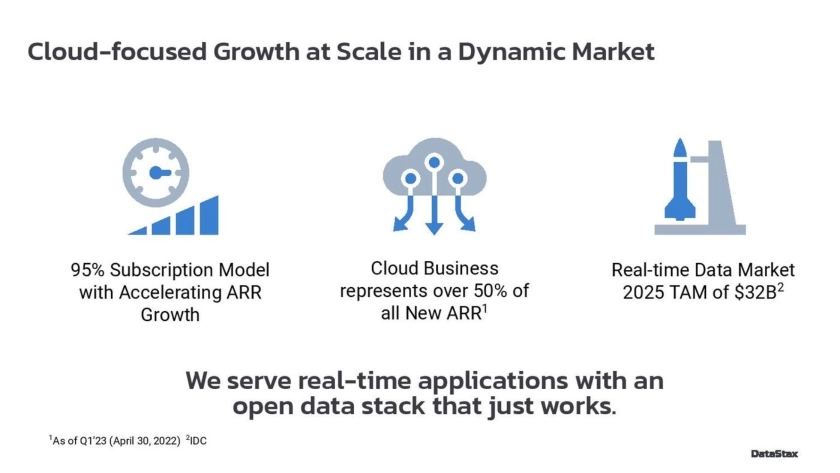 Cloud-focused Growth at Scale in a Dynamic Market

95% Subscription Model with Accelerating ARR Growth

Cloud Business represents over 50% of all New ARR$^1$

Real-time Data Market 2025 TAM of \$32B$^2$

We serve real-time applications with an open data stack that just works.

$^1$As of Q1'23 (April 30, 2022) $^2$IDC

DataStax